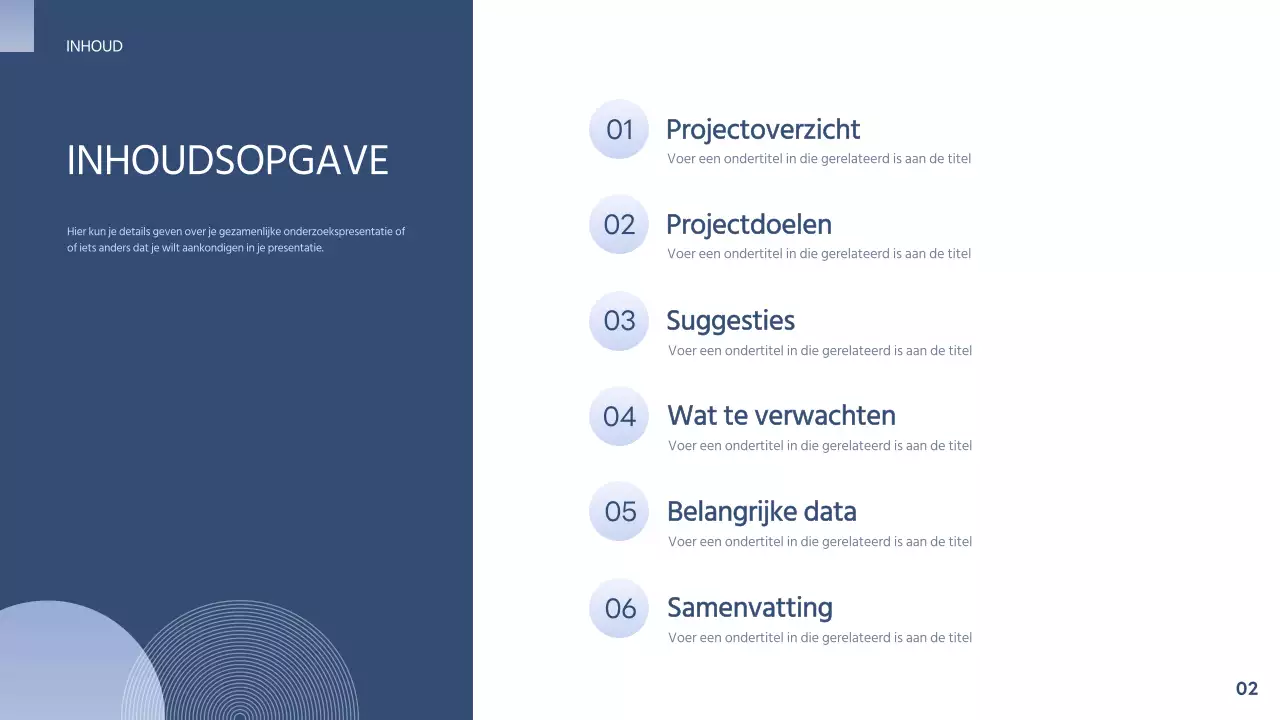 INHOUD

INHOUDSOPGAVE

Hier kun je details geven over je gezamenlijke onderzoekspresentatie of of iets anders dat je wilt aankondigen in je presentatie.

01 Projectoverzicht
Voer een ondertitel in die gerelateerd is aan de titel

02 Projectdoelen
Voer een ondertitel in die gerelateerd is aan de titel

03 Suggesties
Voer een ondertitel in die gerelateerd is aan de titel

04 Wat te verwachten
Voer een ondertitel in die gerelateerd is aan de titel

05 Belangrijke data
Voer een ondertitel in die gerelateerd is aan de titel

06 Samenvatting
Voer een ondertitel in die gerelateerd is aan de titel

02